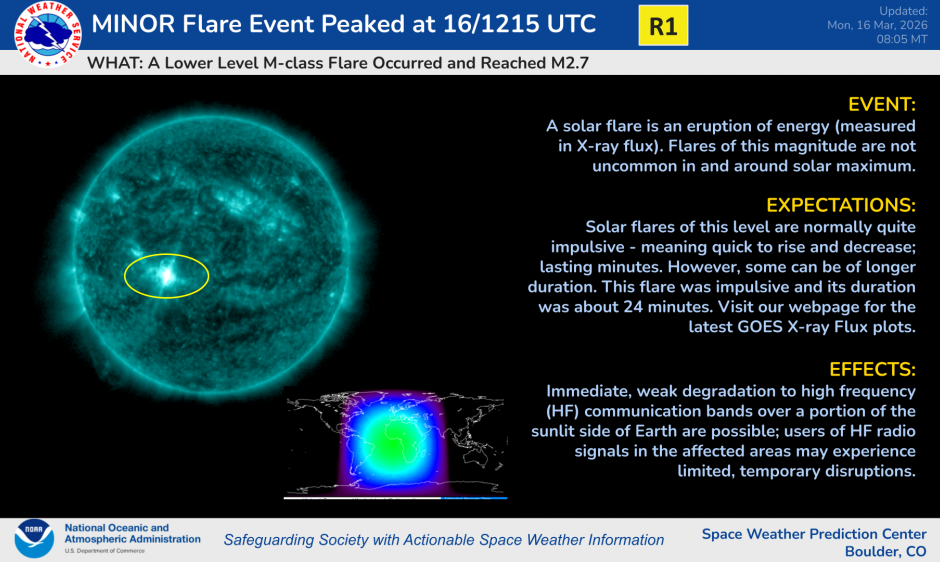 NATIONAL WEATHER SERVICE

MINOR Flare Event Peaked at 16/1215 UTC

R1

Updated:
Mon, 16 Mar, 2026
08:05 MT

WHAT: A Lower Level M-class Flare Occurred and Reached M2.7

EVENT:
A solar flare is an eruption of energy (measured in X-ray flux). Flares of this magnitude are not uncommon in and around solar maximum.

EXPECTATIONS:
Solar flares of this level are normally quite impulsive - meaning quick to rise and decrease; lasting minutes. However, some can be of longer duration. This flare was impulsive and its duration was about 24 minutes. Visit our webpage for the latest GOES X-ray Flux plots.

EFFECTS:
Immediate, weak degradation to high frequency (HF) communication bands over a portion of the sunlit side of Earth are possible; users of HF radio signals in the affected areas may experience limited, temporary disruptions.

NOAA
National Oceanic and Atmospheric Administration
U.S. Department of Commerce

Safeguarding Society with Actionable Space Weather Information

Space Weather Prediction Center
Boulder, CO